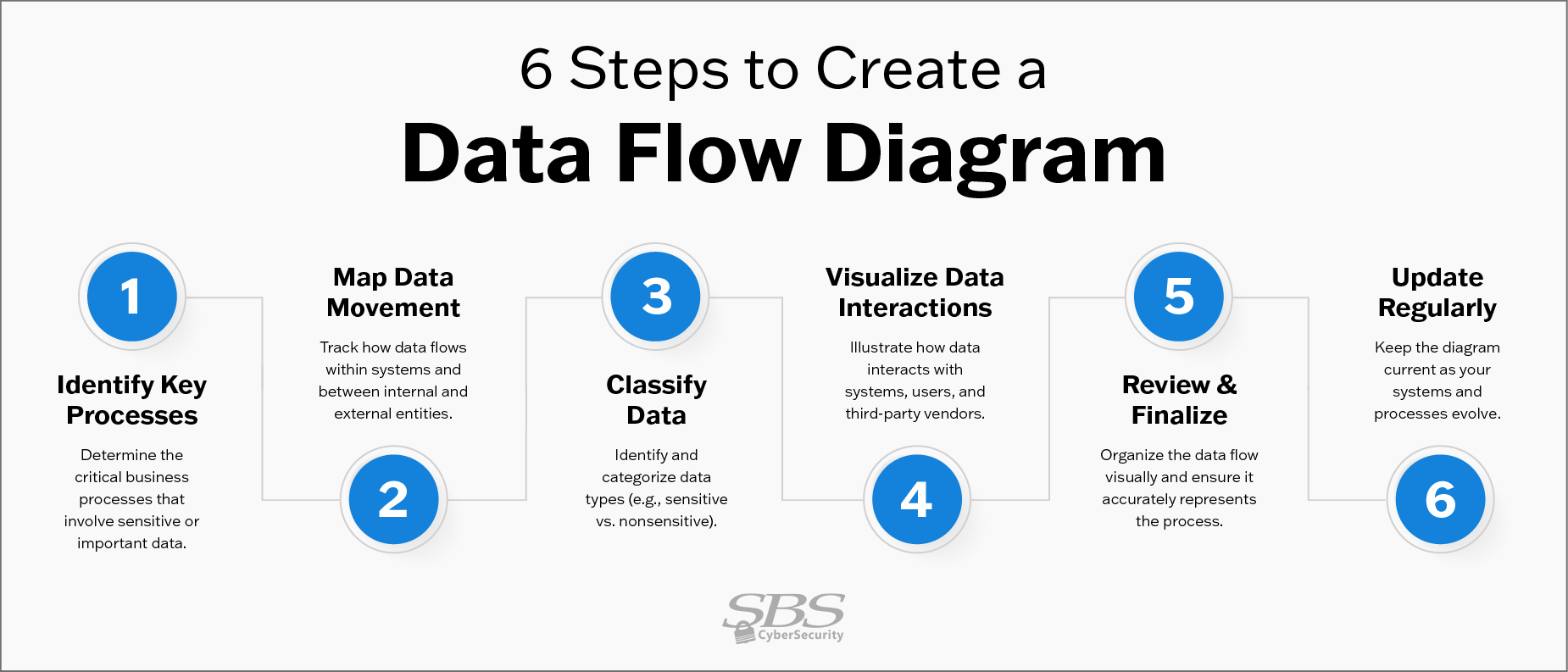 6 Steps to Create a
Data Flow Diagram

1

Identify Key Processes

Determine the critical business processes that involve sensitive or important data.

Map Data Movement

Track how data flows within systems and between internal and external entities.

2

3

Classify Data

Identify and categorize data types (e.g., sensitive vs. nonsensitive).

Visualize Data Interactions

Illustrate how data interacts with systems, users, and third-party vendors.

4

5

Review & Finalize

Organize the data flow visually and ensure it accurately represents the process.

Update Regularly

Keep the diagram current as your systems and processes evolve.

6

SBS CyberSecurity